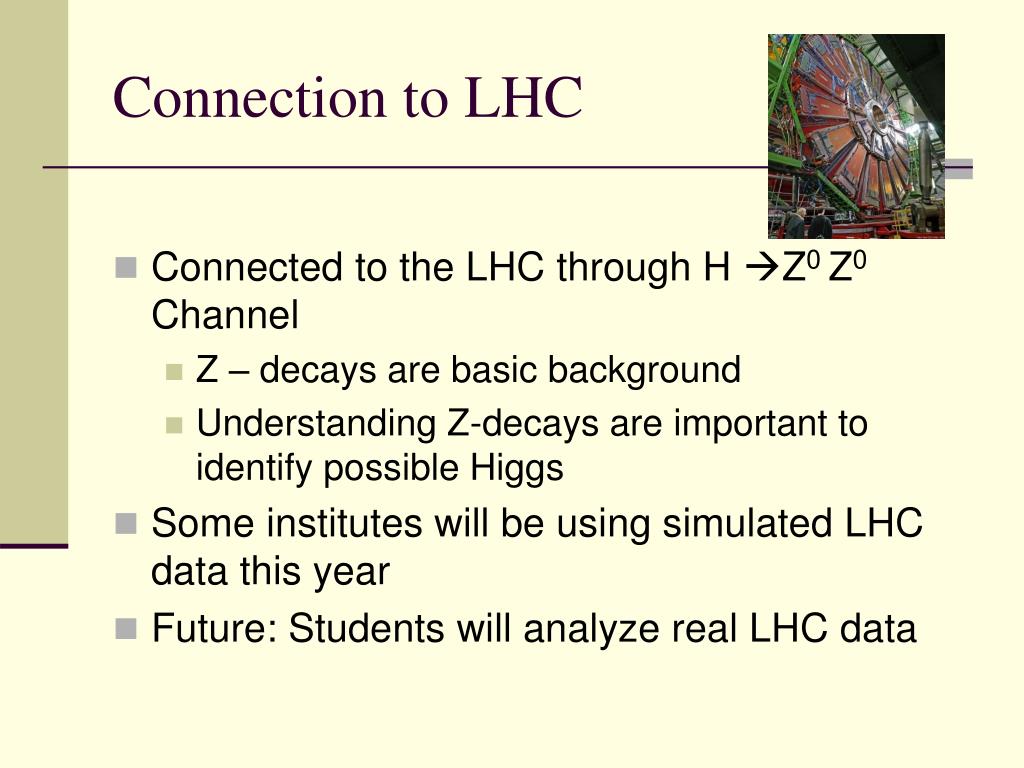 Connection to LHC

Connected to the LHC through H $\rightarrow Z^0 Z^0$ Channel

Z – decays are basic background

Understanding Z-decays are important to identify possible Higgs

Some institutes will be using simulated LHC data this year

Future: Students will analyze real LHC data